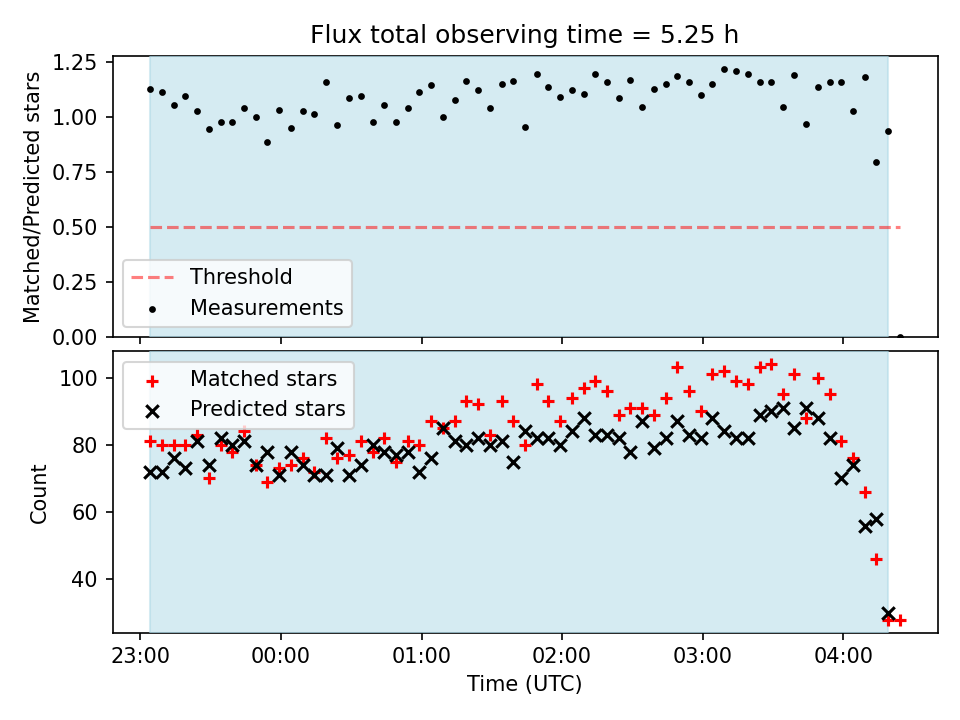 Flux total observing time = 5.25 h

Matched/Predicted stars

1.25
1.00
0.75
0.50
0.25
0.00

Threshold
Measurements

Matched stars
Predicted stars

Count

100
80
60
40

23:00
00:00
01:00
02:00
03:00
04:00

Time (UTC)